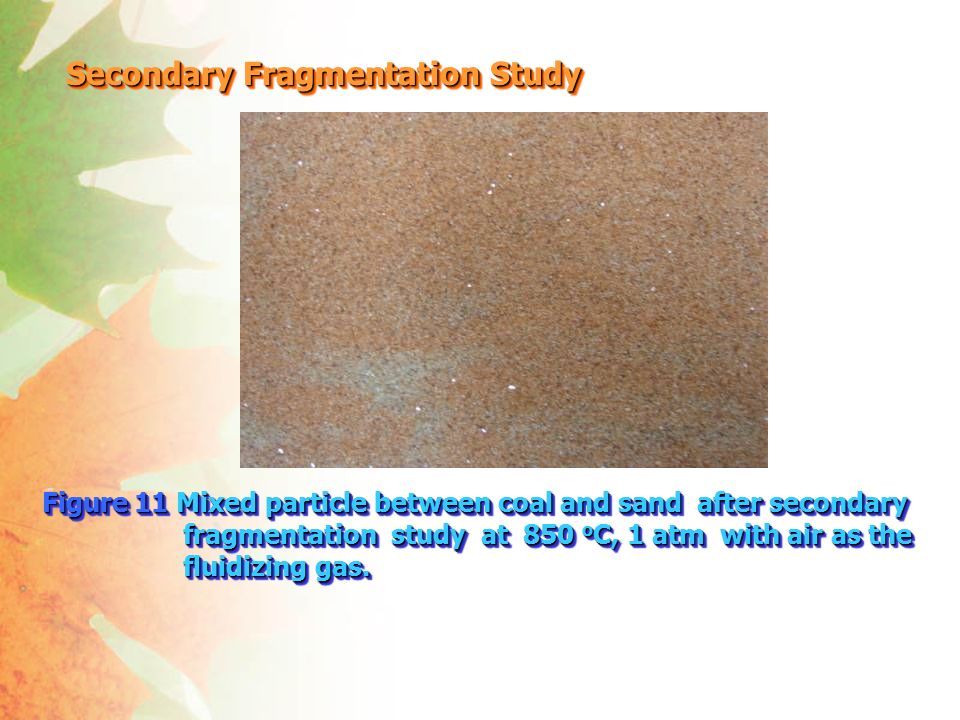 Secondary Fragmentation Study

Figure 11 Mixed particle between coal and sand after secondary fragmentation study at 850 $^oC$, 1 atm with air as the fluidizing gas.